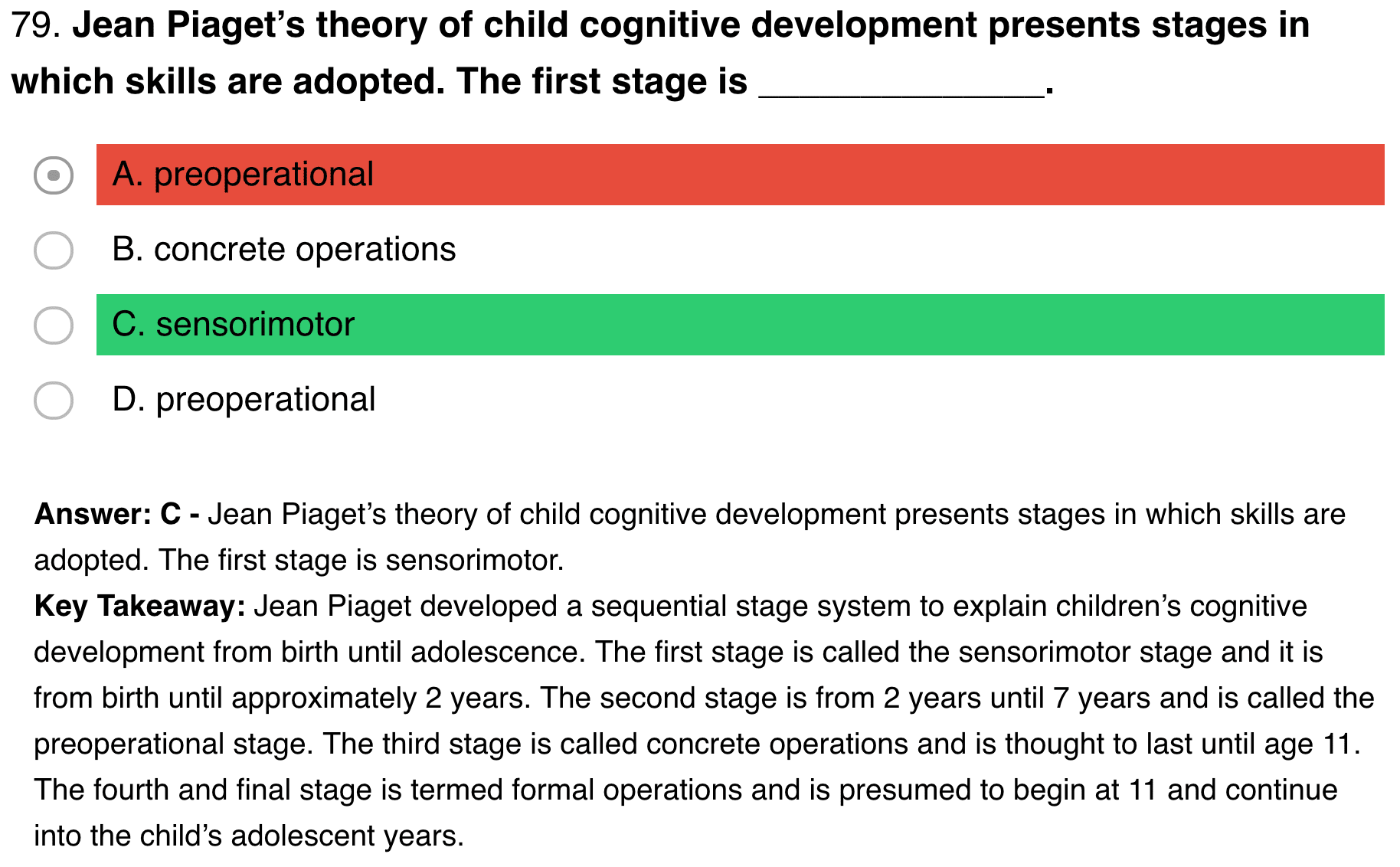 79. Jean Piaget's theory of child cognitive development presents stages in which skills are adopted. The first stage is ______________.

A. preoperational

B. concrete operations

C. sensorimotor

D. preoperational

Answer: C - Jean Piaget's theory of child cognitive development presents stages in which skills are adopted. The first stage is sensorimotor.
Key Takeaway: Jean Piaget developed a sequential stage system to explain children's cognitive development from birth until adolescence. The first stage is called the sensorimotor stage and it is from birth until approximately 2 years. The second stage is from 2 years until 7 years and is called the preoperational stage. The third stage is called concrete operations and is thought to last until age 11. The fourth and final stage is termed formal operations and is presumed to begin at 11 and continue into the child's adolescent years.